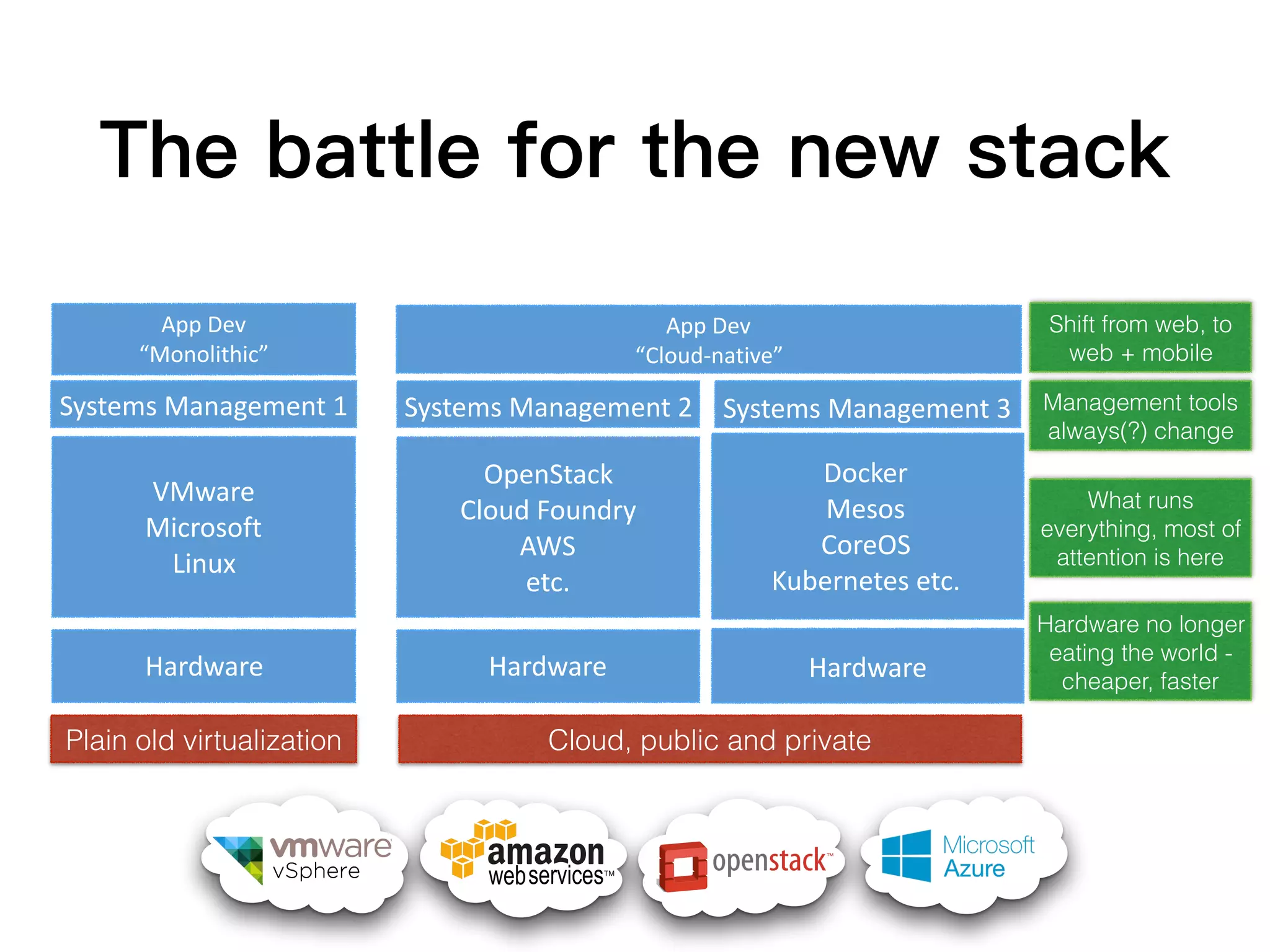 The battle for the new stack

App Dev
“Monolithic”

Systems Management 1

VMware
Microsoft
Linux

Hardware

Plain old virtualization

App Dev
“Cloud-native”

Systems Management 2

OpenStack
Cloud Foundry
AWS
etc.

Hardware

Systems Management 3

Docker
Mesos
CoreOS
Kubernetes etc.

Hardware

Cloud, public and private

Shift from web, to web + mobile

Management tools always(?) change

What runs everything, most of attention is here

Hardware no longer eating the world - cheaper, faster

vmware vSphere

amazon web services™

openstack™

Microsoft Azure